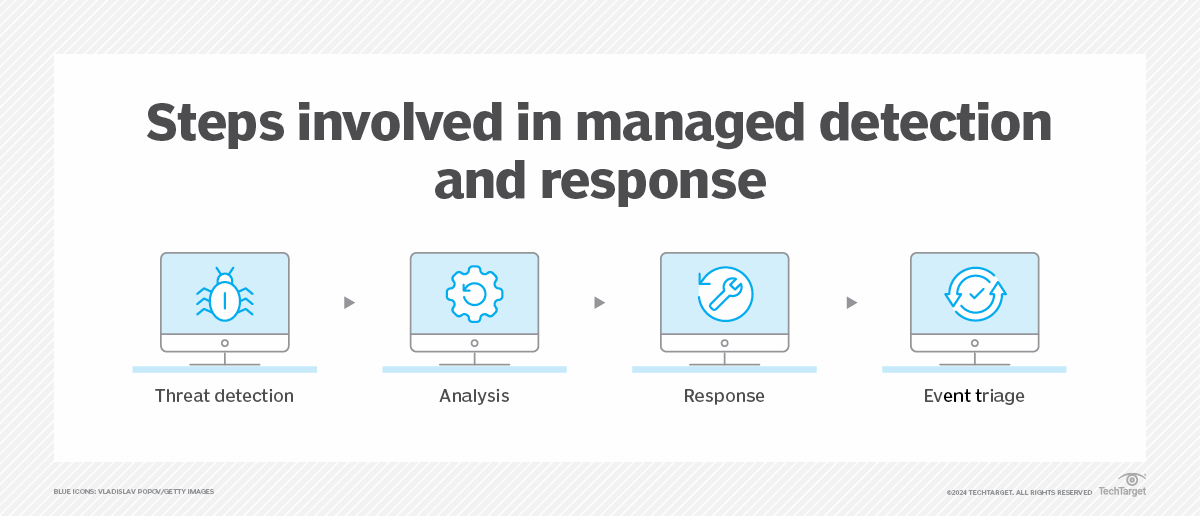 Steps involved in managed detection and response

Threat detection

Analysis

Response

Event triage

BLUE ICONS: VLADISLAV POPOV/GETTY IMAGES

©2024 TECHTARGET. ALL RIGHTS RESERVED TechTarget